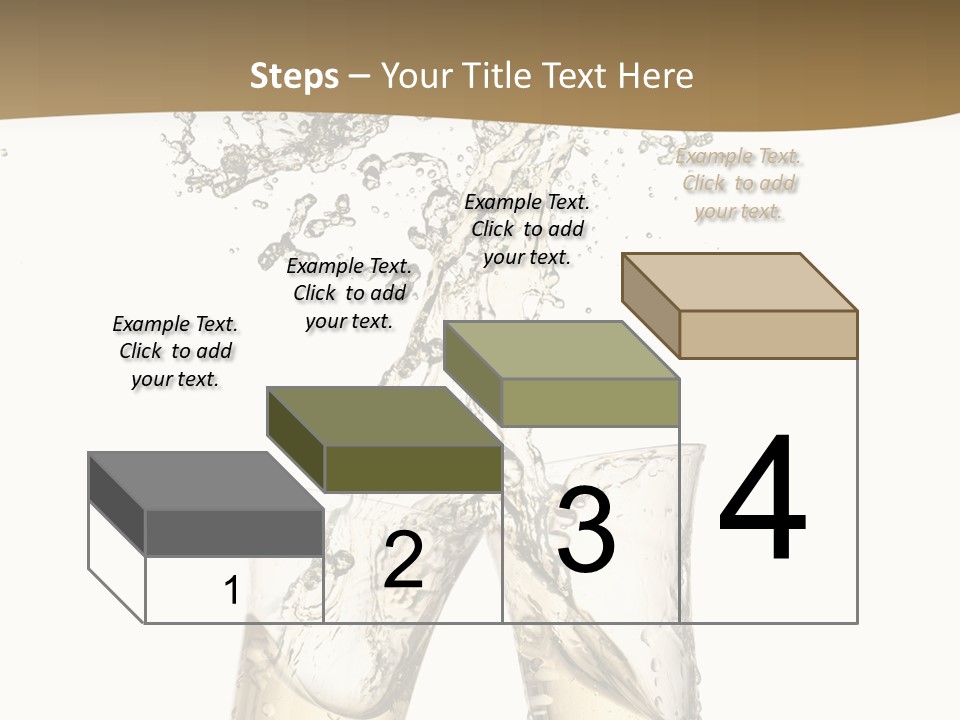 Steps – Your Title Text Here

Example Text. Click to add your text.

Example Text. Click to add your text.

Example Text. Click to add your text.

Example Text. Click to add your text.

1

2

3

4